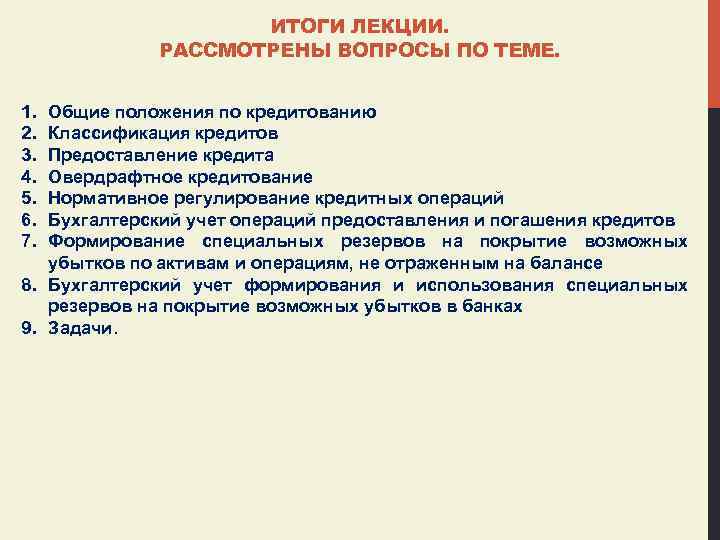 ИТОГИ ЛЕКЦИИ.
РАССМОТРЕНЫ ВОПРОСЫ ПО ТЕМЕ.

1. Общие положения по кредитованию
2. Классификация кредитов
3. Предоставление кредита
4. Овердрафтное кредитование
5. Нормативное регулирование кредитных операций
6. Бухгалтерский учет операций предоставления и погашения кредитов
7. Формирование специальных резервов на покрытие возможных убытков по активам и операциям, не отраженным на балансе
8. Бухгалтерский учет формирования и использования специальных резервов на покрытие возможных убытков в банках
9. Задачи.